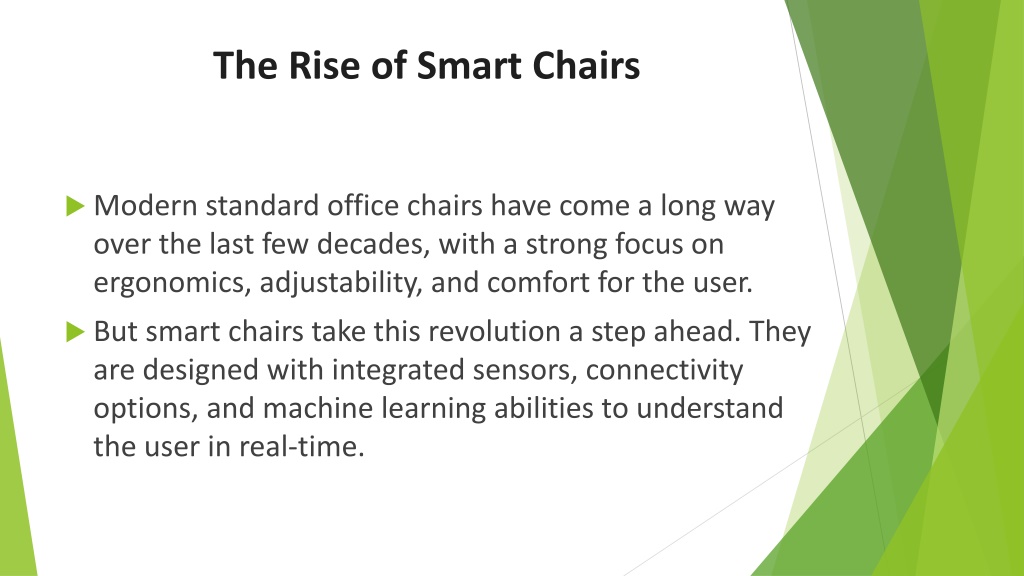 The Rise of Smart Chairs

Modern standard office chairs have come a long way over the last few decades, with a strong focus on ergonomics, adjustability, and comfort for the user.

But smart chairs take this revolution a step ahead. They are designed with integrated sensors, connectivity options, and machine learning abilities to understand the user in real-time.